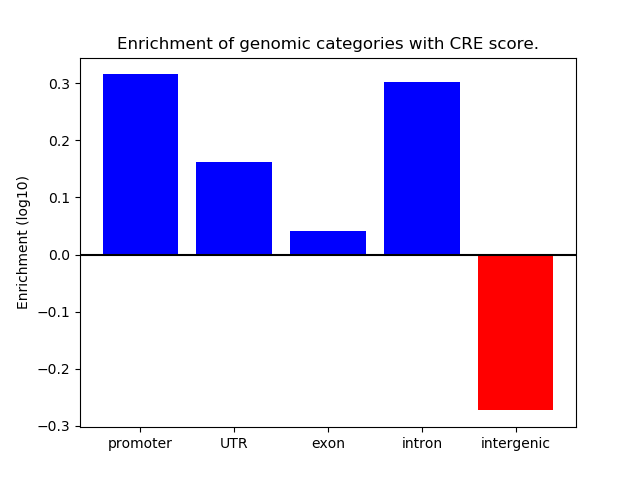 Enrichment of genomic categories with CRE score.

Enrichment (log10)

0.3
0.2
0.1
0.0
−0.1
−0.2
−0.3

promoter
UTR
exon
intron
intergenic